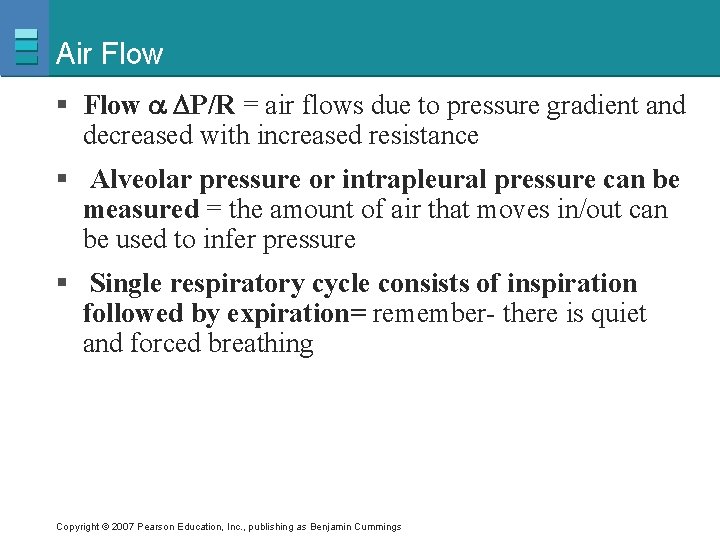 Air Flow

▪ **Flow $\alpha$ $\Delta$P/R** = air flows due to pressure gradient and decreased with increased resistance

▪ **Alveolar pressure or intrapleural pressure can be measured** = the amount of air that moves in/out can be used to infer pressure

▪ **Single respiratory cycle consists of inspiration followed by expiration=** remember- there is quiet and forced breathing

Copyright © 2007 Pearson Education, Inc., publishing as Benjamin Cummings